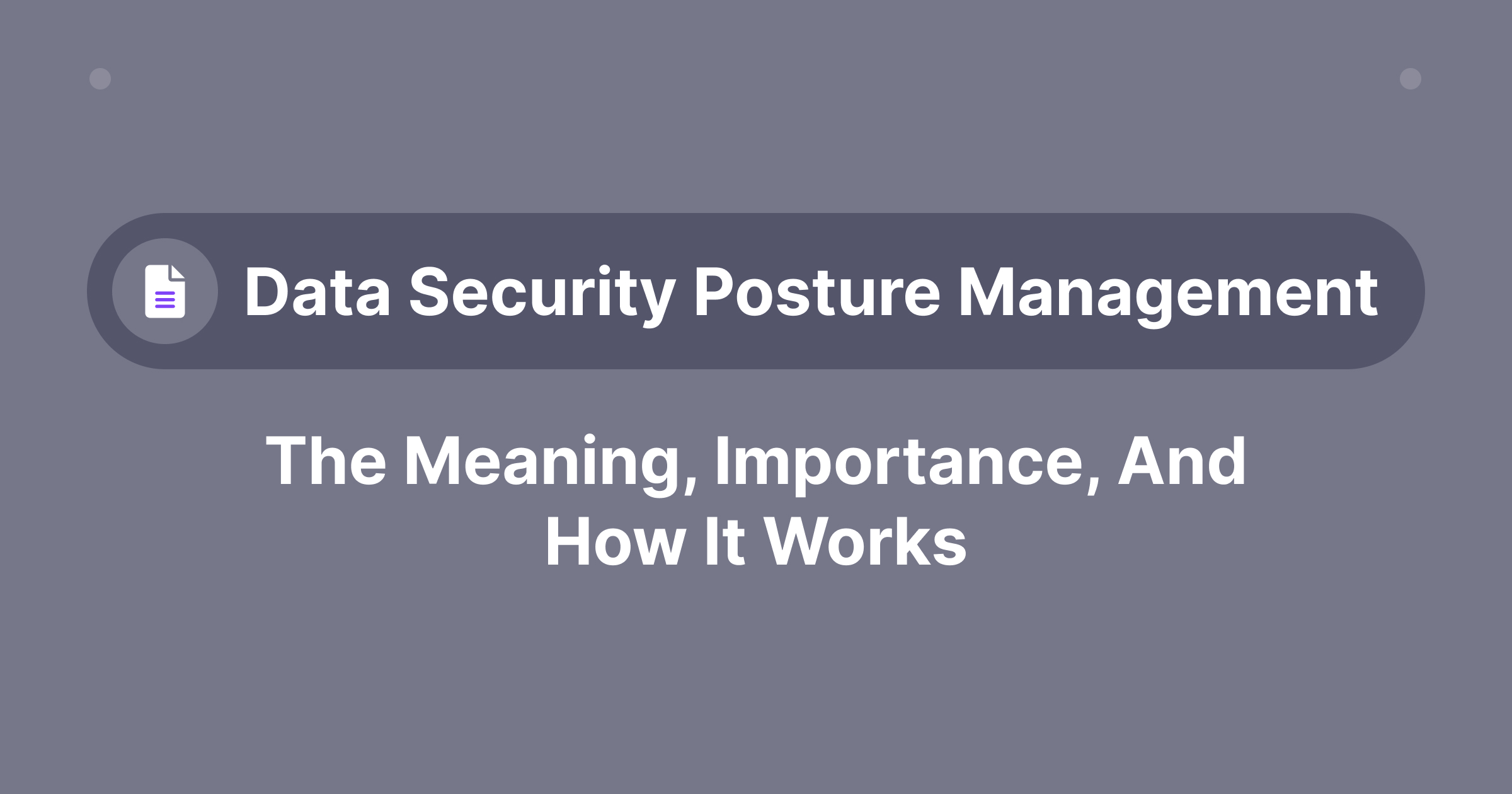 Data Security Posture Management

The Meaning, Importance, And How It Works